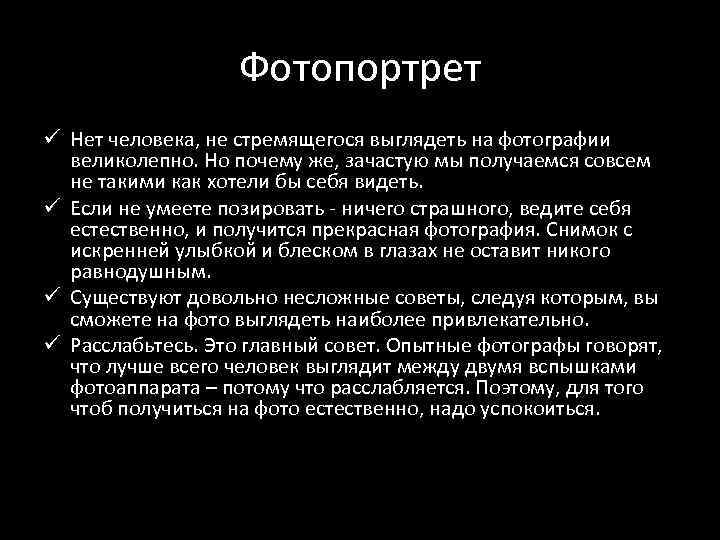 Фотопортрет

✓ Нет человека, не стремящегося выглядеть на фотографии великолепно. Но почему же, зачастую мы получаемся совсем не такими как хотели бы себя видеть.
✓ Если не умеете позировать - ничего страшного, ведите себя естественно, и получится прекрасная фотография. Снимок с искренней улыбкой и блеском в глазах не оставит никого равнодушным.
✓ Существуют довольно несложные советы, следуя которым, вы сможете на фото выглядеть наиболее привлекательно.
✓ Расслабьтесь. Это главный совет. Опытные фотографы говорят, что лучше всего человек выглядит между двумя вспышками фотоаппарата – потому что расслабляется. Поэтому, для того чтоб получиться на фото естественно, надо успокоиться.